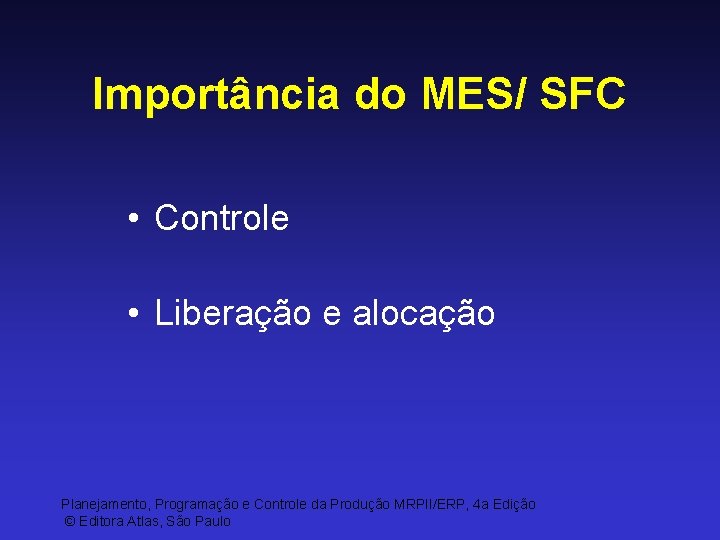 Importância do MES/ SFC

• Controle

• Liberação e alocação

Planejamento, Programação e Controle da Produção MRPII/ERP, 4a Edição
© Editora Atlas, São Paulo